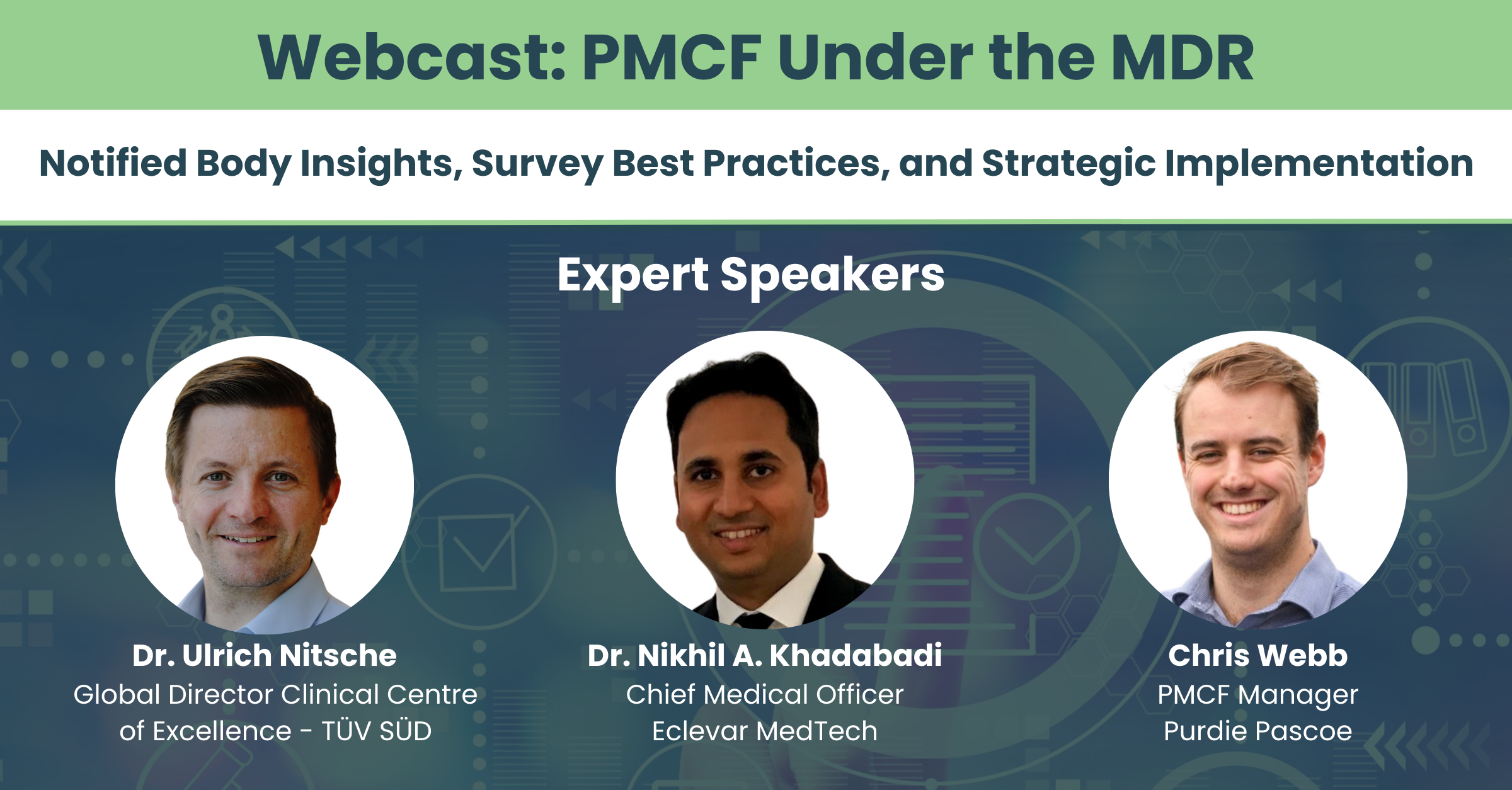 Webcast: PMCF Under the MDR

Notified Body Insights, Survey Best Practices, and Strategic Implementation

Expert Speakers

Dr. Ulrich Nitsche
Global Director Clinical Centre of Excellence - TÜV SÜD

Dr. Nikhil A. Khadabadi
Chief Medical Officer
Eclevar MedTech

Chris Webb
PMCF Manager
Purdie Pascoe